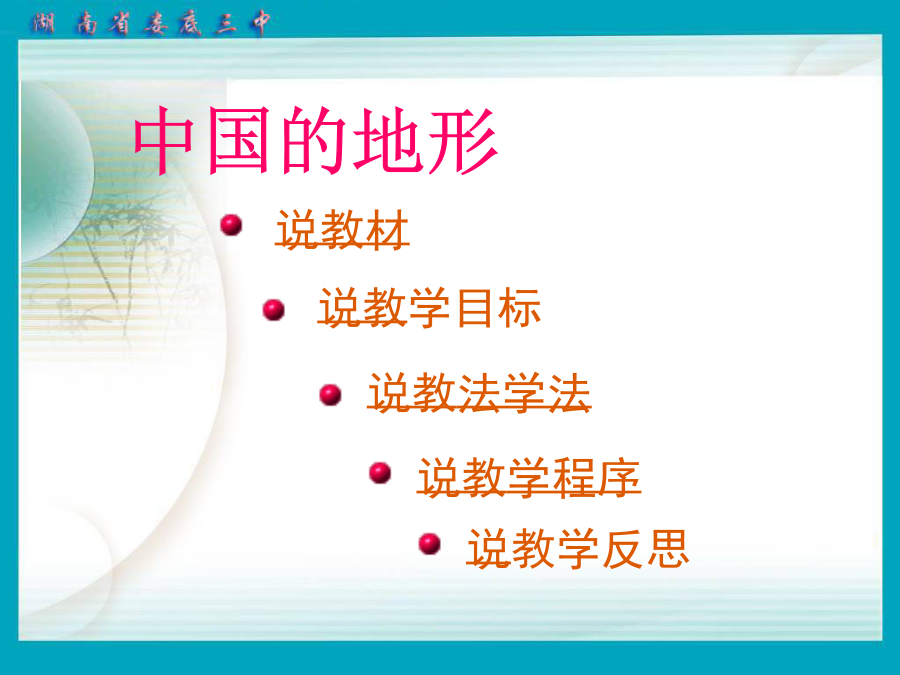 湖南省娄底三中

中国的地形

说教材

说教学目标

说教法学法

说教学程序

说教学反思